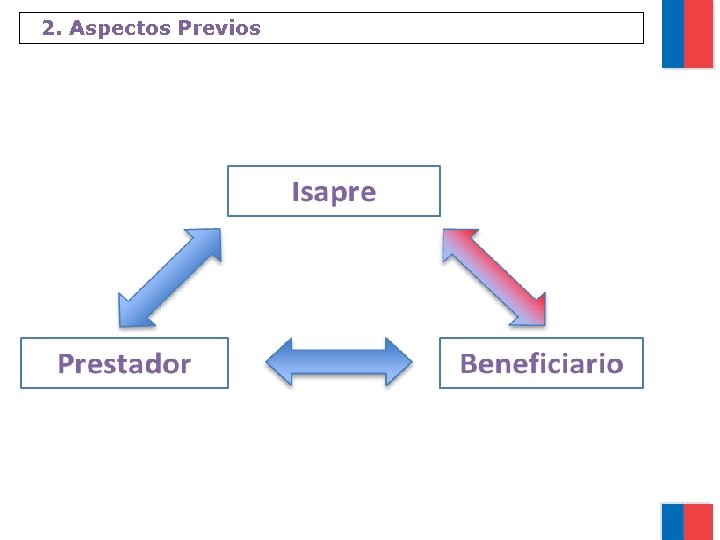 2. Aspectos Previos

Isapre

Prestador

Beneficiario